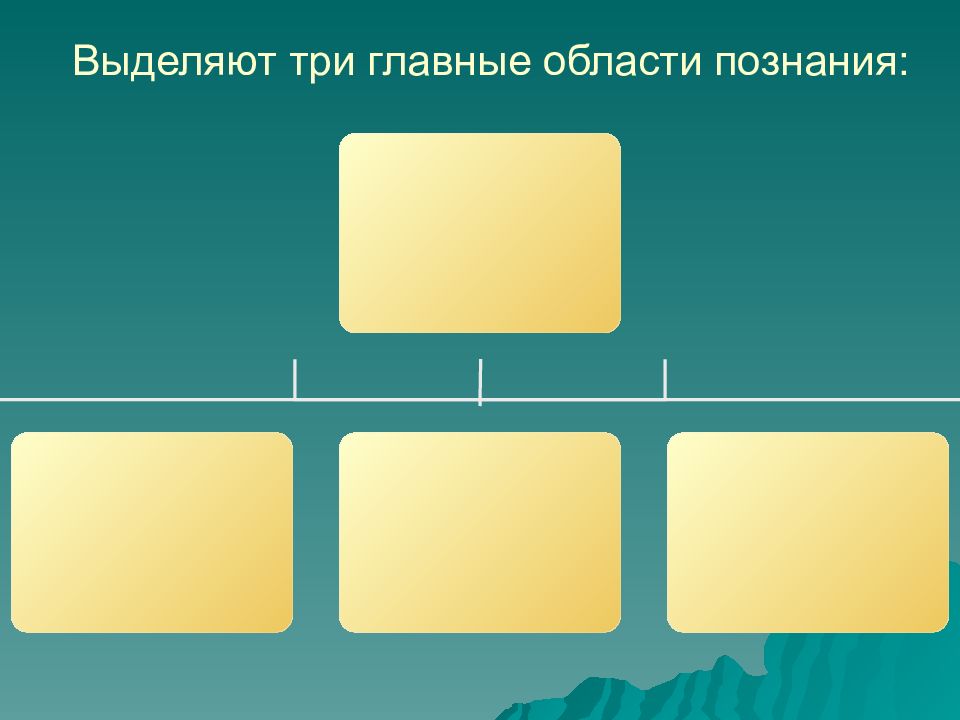 Выделяют три главные области познания: